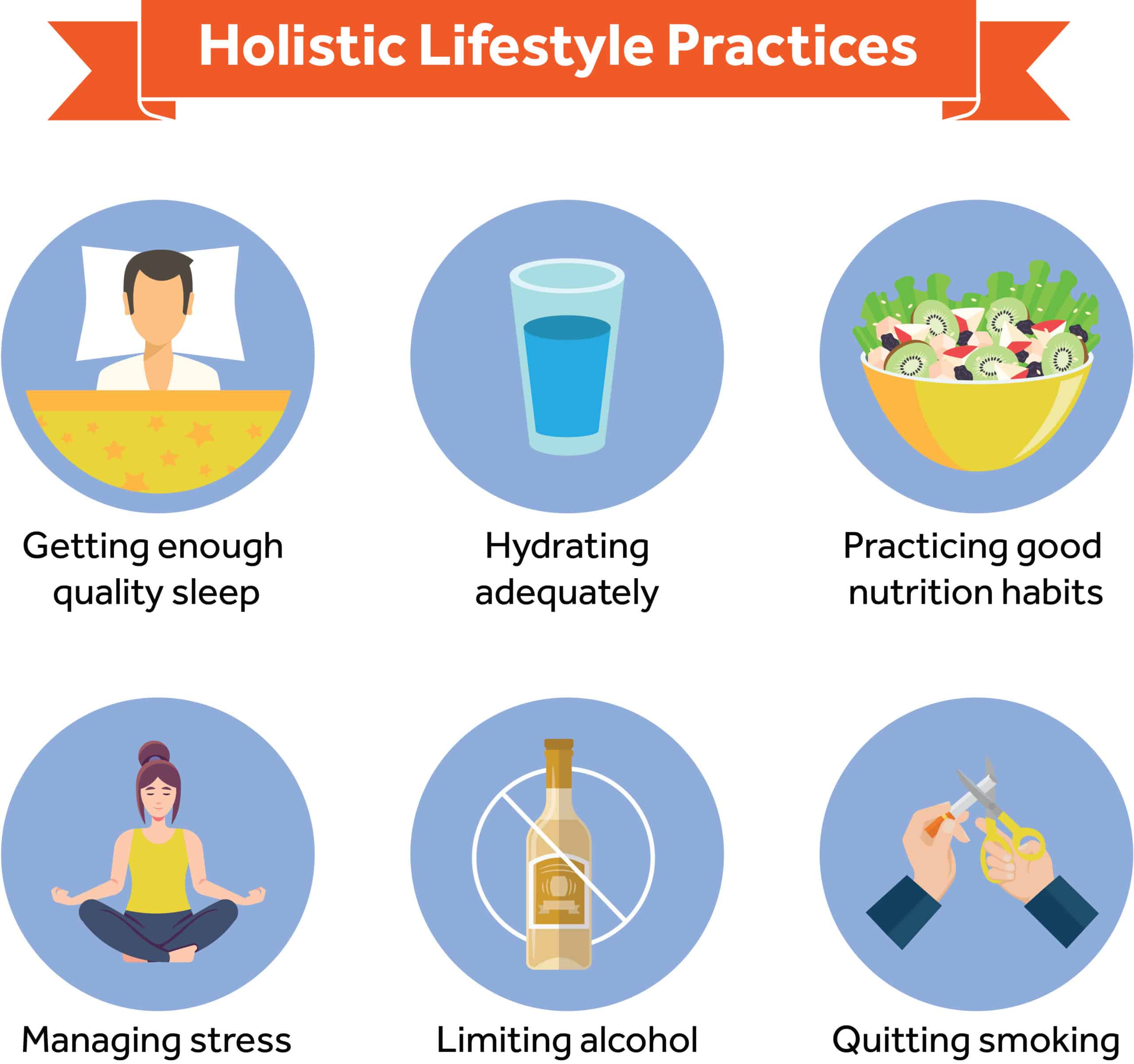 Holistic Lifestyle Practices

Getting enough quality sleep

Hydrating adequately

Practicing good nutrition habits

Managing stress

Limiting alcohol

Quitting smoking